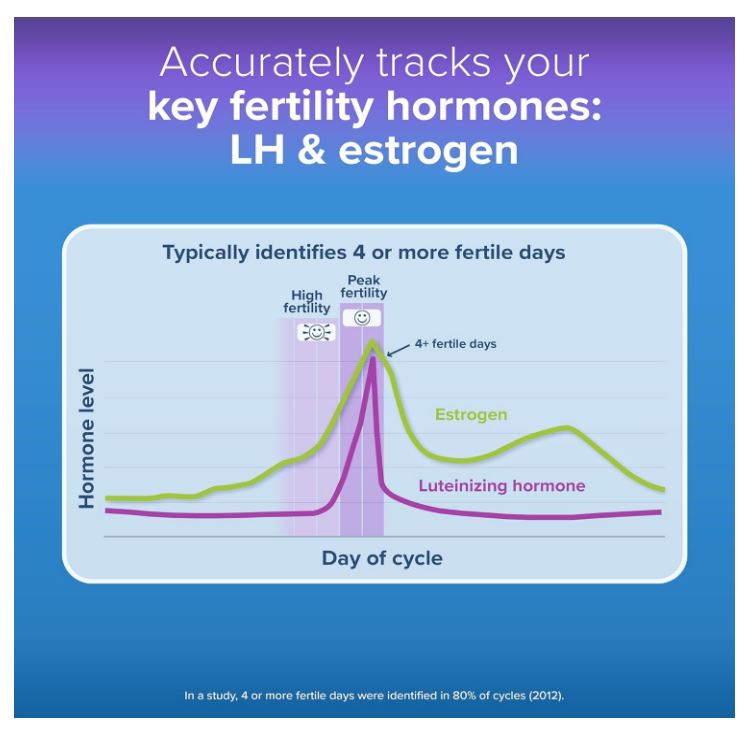 Accurately tracks your
key fertility hormones:
LH & estrogen

Typically identifies 4 or more fertile days

High fertility

Peak fertility

4+ fertile days

Hormone level

Estrogen

Luteinizing hormone

Day of cycle

In a study, 4 or more fertile days were identified in 80% of cycles (2012).